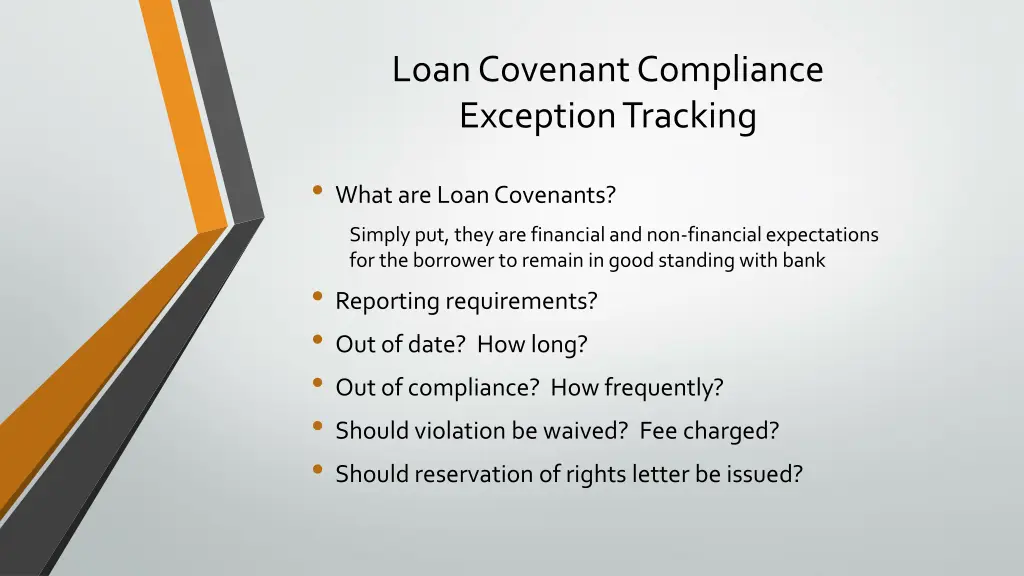 Loan Covenant Compliance Exception Tracking

• What are Loan Covenants?

Simply put, they are financial and non-financial expectations for the borrower to remain in good standing with bank

• Reporting requirements?
• Out of date? How long?
• Out of compliance? How frequently?
• Should violation be waived? Fee charged?
• Should reservation of rights letter be issued?